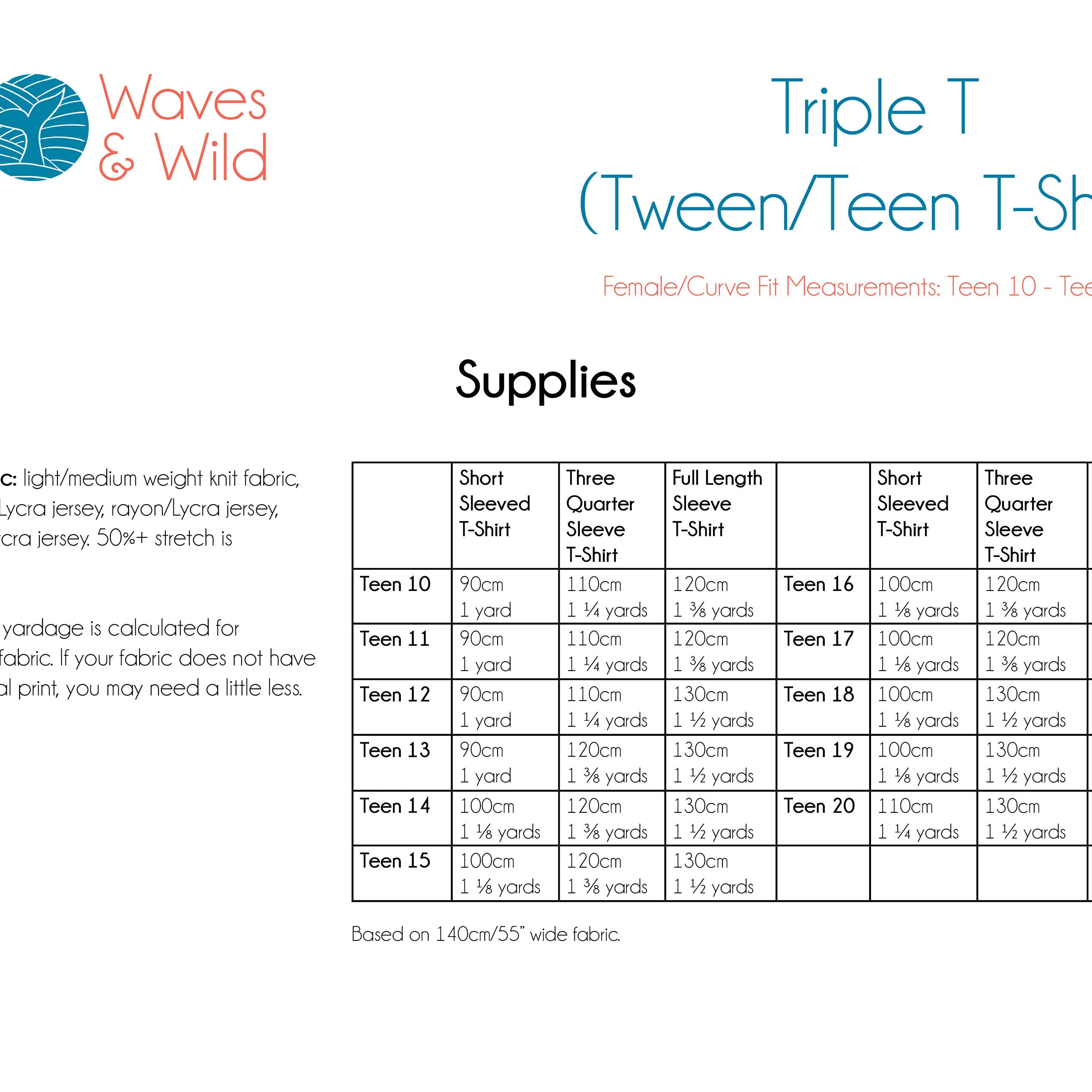 Waves & Wild

Triple T (Tween/Teen T-Sh

Female/Curve Fit Measurements: Teen 10 - Tee

Supplies

c: light/medium weight knit fabric, Lycra jersey, rayon/Lycra jersey, cra jersey. 50%+ stretch is

yardage is calculated for fabric. If your fabric does not have al print, you may need a little less.

| | Short Sleeved T-Shirt | Three Quarter Sleeve T-Shirt | Full Length Sleeve T-Shirt | | Short Sleeved T-Shirt | Three Quarter Sleeve T-Shirt |
|---|---|---|---|---|---|---|
| Teen 10 | 90cm 1 yard | 110cm 1 ¼ yards | 120cm 1 ⅜ yards | Teen 16 | 100cm 1 ⅛ yards | 120cm 1 ⅜ yards |
| Teen 11 | 90cm 1 yard | 110cm 1 ¼ yards | 120cm 1 ⅜ yards | Teen 17 | 100cm 1 ⅛ yards | 120cm 1 ⅜ yards |
| Teen 12 | 90cm 1 yard | 110cm 1 ¼ yards | 130cm 1 ½ yards | Teen 18 | 100cm 1 ⅛ yards | 130cm 1 ½ yards |
| Teen 13 | 90cm 1 yard | 120cm 1 ⅜ yards | 130cm 1 ½ yards | Teen 19 | 100cm 1 ⅛ yards | 130cm 1 ½ yards |
| Teen 14 | 100cm 1 ⅛ yards | 120cm 1 ⅜ yards | 130cm 1 ½ yards | Teen 20 | 110cm 1 ¼ yards | 130cm 1 ½ yards |
| Teen 15 | 100cm 1 ⅛ yards | 120cm 1 ⅜ yards | 130cm 1 ½ yards | | | |

Based on 140cm/55" wide fabric.